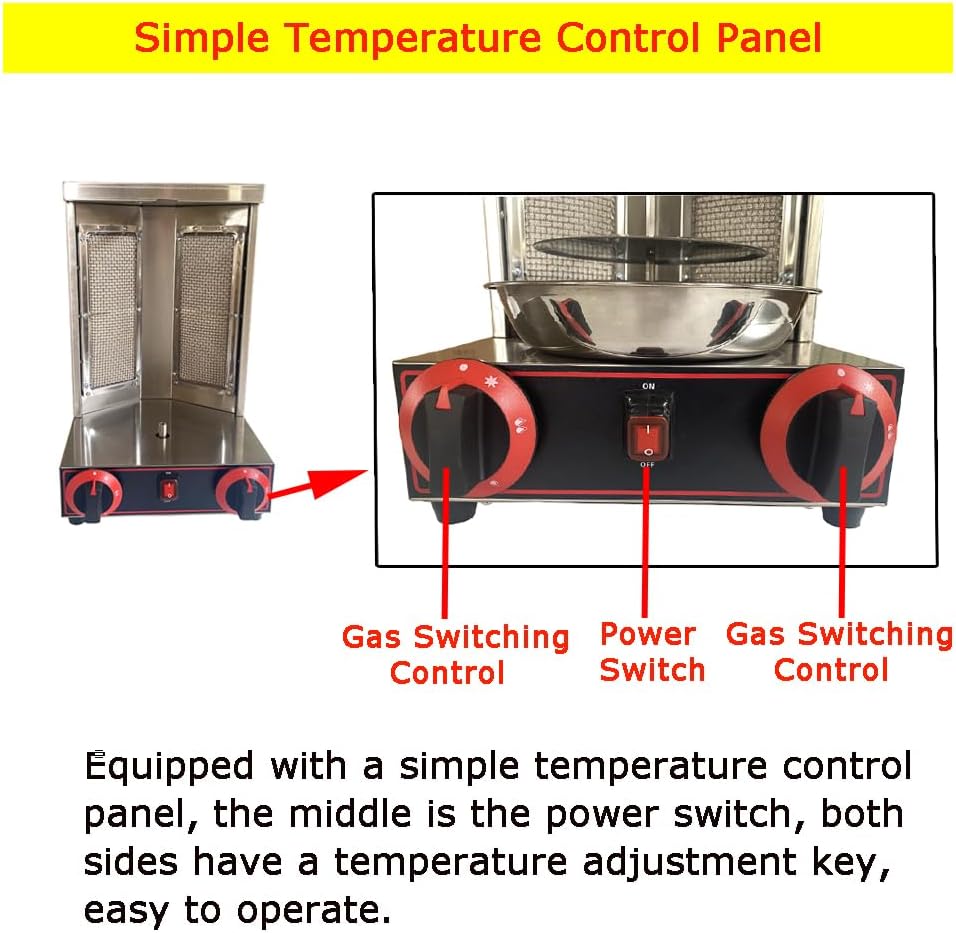 Simple Temperature Control Panel

ON

OFF

Gas Switching Control

Power Switch

Gas Switching Control

Equipped with a simple temperature control panel, the middle is the power switch, both sides have a temperature adjustment key, easy to operate.